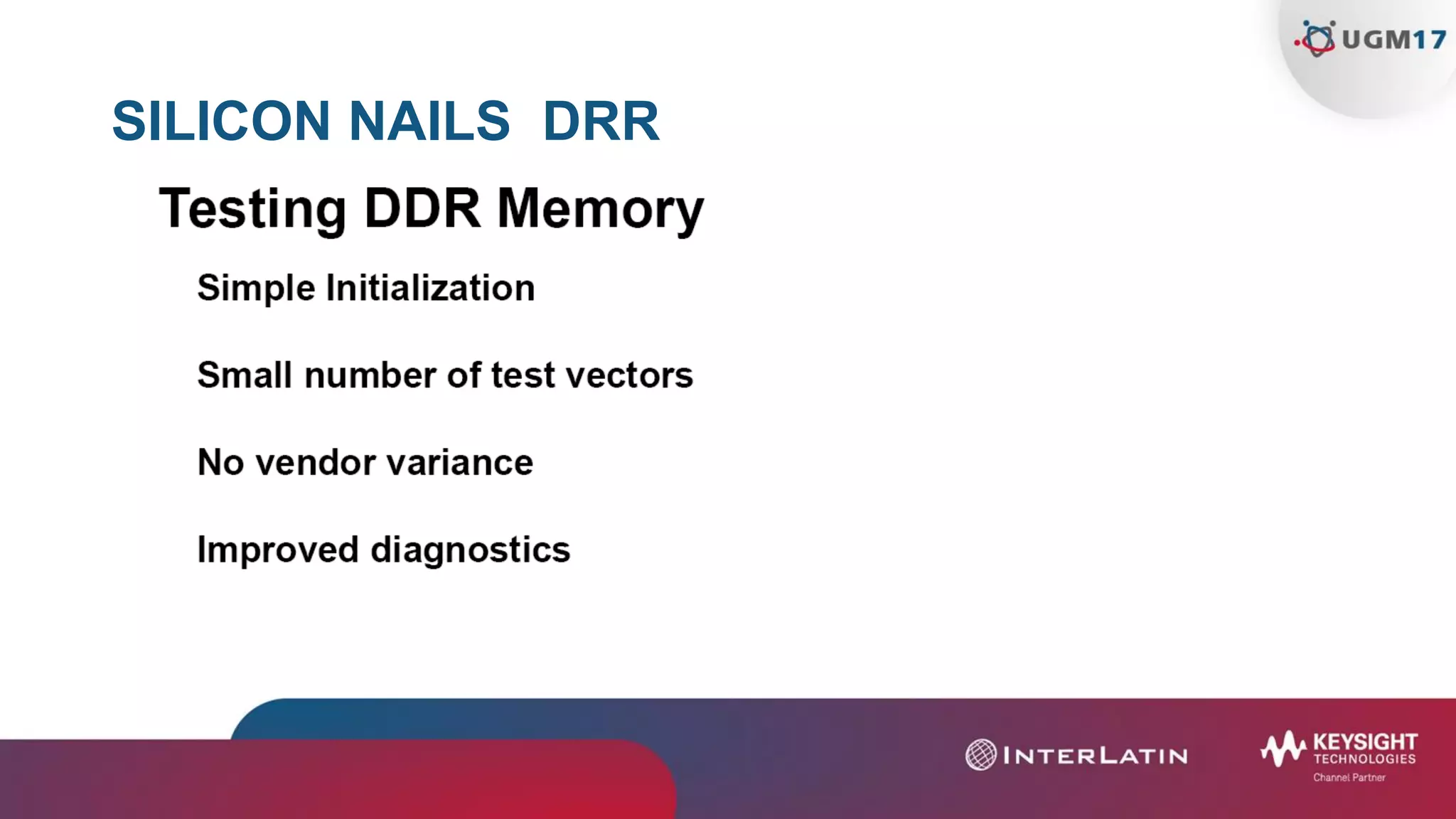 UGM17

SILICON NAILS DRR

Testing DDR Memory

Simple Initialization

Small number of test vectors

No vendor variance

Improved diagnostics

INTERLATIN

KEYSIGHT TECHNOLOGIES
Channel Partner